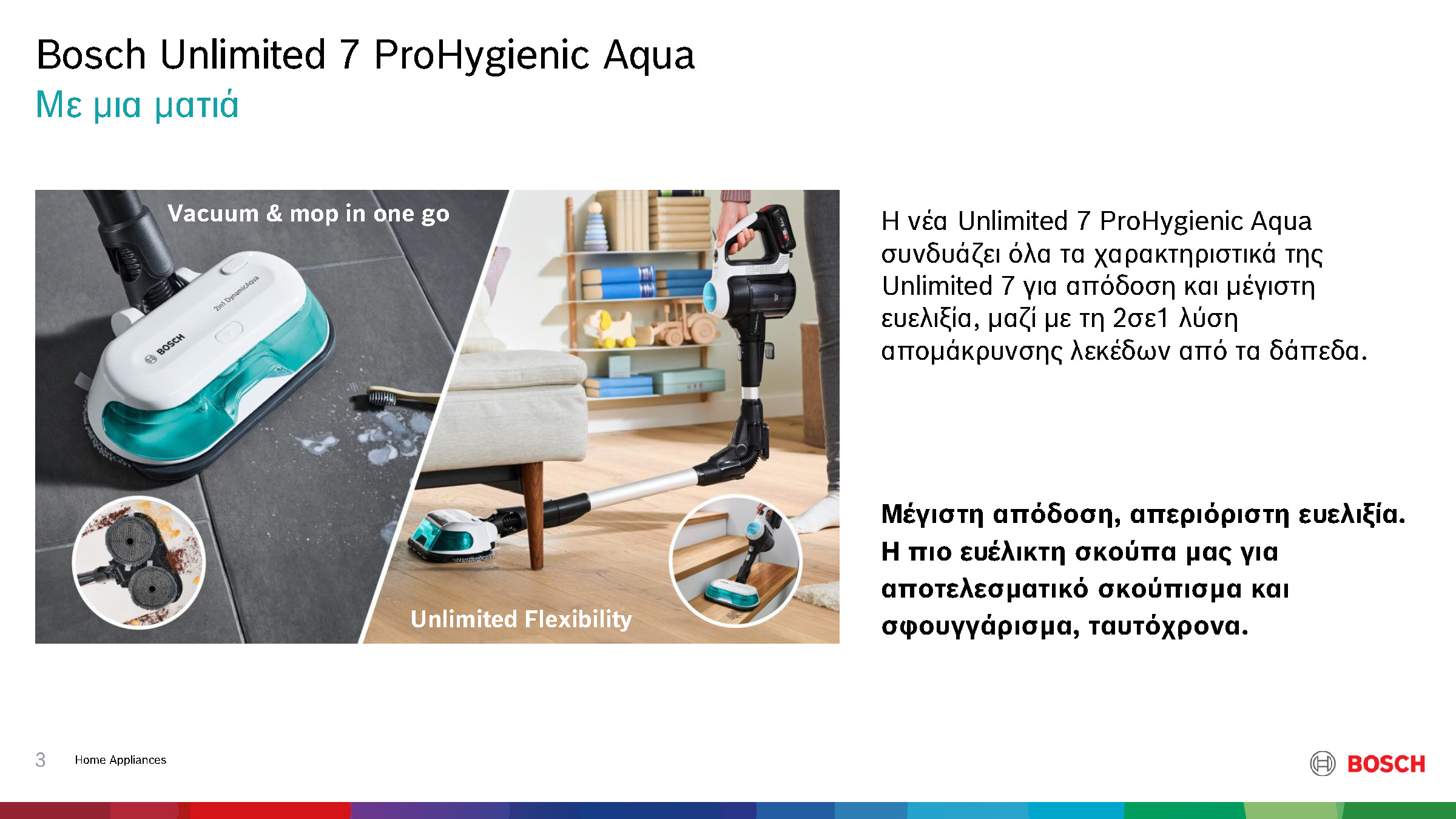 Bosch Unlimited 7 ProHygienic Aqua
Με μια ματιά

Vacuum & mop in one go

BOSCH

2in1 DynamicAqua

Unlimited Flexibility

Η νέα Unlimited 7 ProHygienic Aqua συνδυάζει όλα τα χαρακτηριστικά της Unlimited 7 για απόδοση και μέγιστη ευελιξία, μαζί με τη 2σε1 λύση απομάκρυνσης λεκέδων από τα δάπεδα.

Μέγιστη απόδοση, απεριόριστη ευελιξία. Η πιο ευέλικτη σκούπα μας για αποτελεσματικό σκούπισμα και σφουγγάρισμα, ταυτόχρονα.

3 Home Appliances

BOSCH